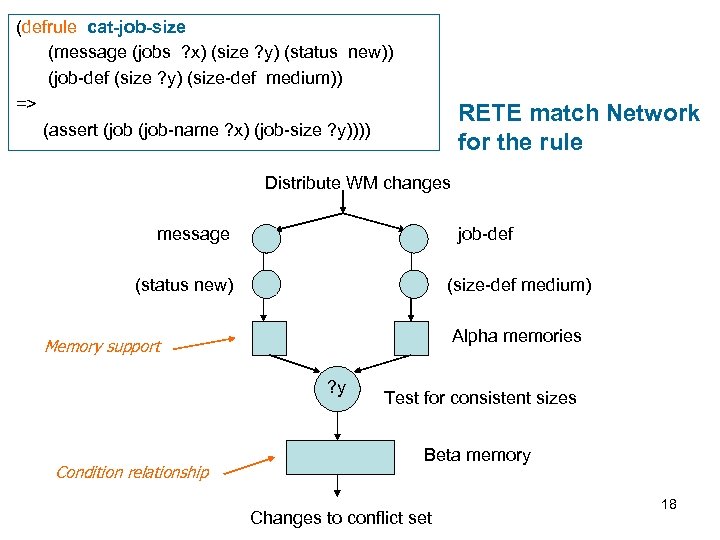 (defrule cat-job-size
(message (jobs ?x) (size ?y) (status new))
(job-def (size ?y) (size-def medium))
=>
(assert (job (job-name ?x) (job-size ?y))))

RETE match Network for the rule

Distribute WM changes

message

job-def

(status new)

(size-def medium)

Memory support

Alpha memories

?y

Test for consistent sizes

Condition relationship

Beta memory

Changes to conflict set

18